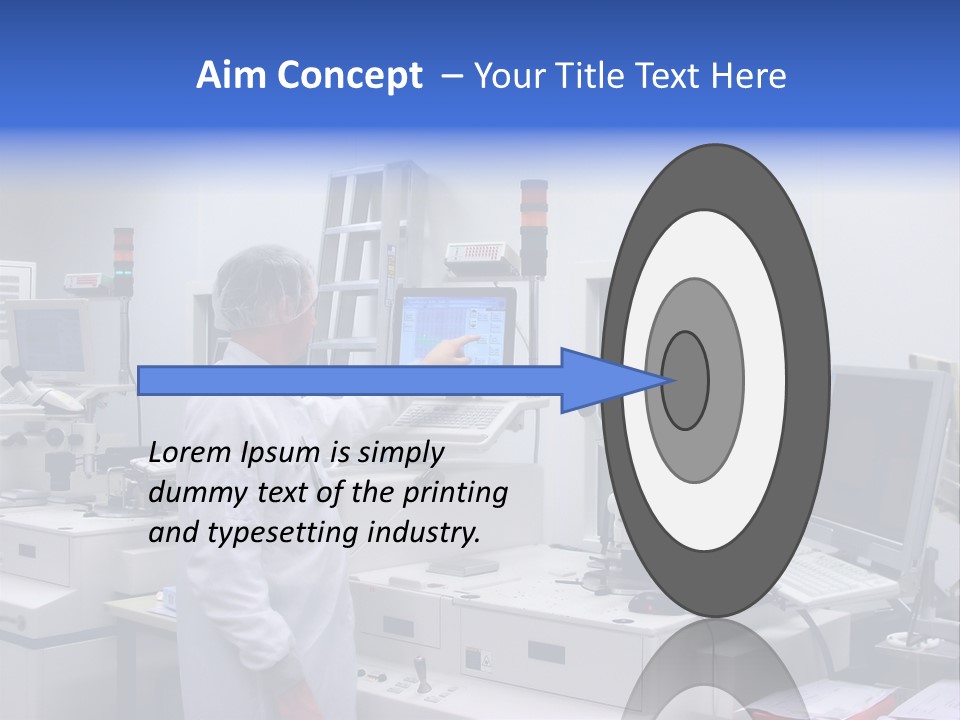 Aim Concept – Your Title Text Here

Lorem Ipsum is simply dummy text of the printing and typesetting industry.